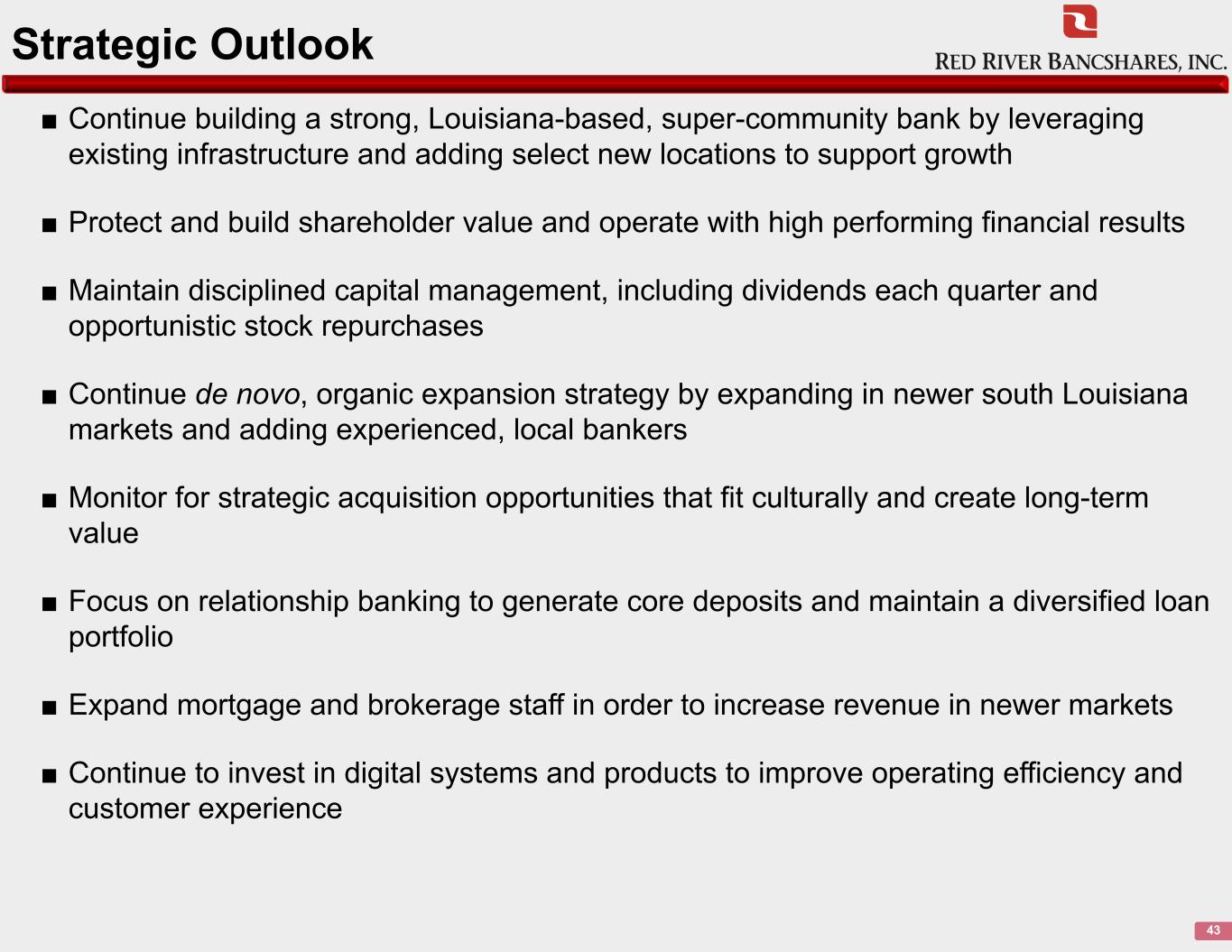 Strategic Outlook

RED RIVER BANCSHARES, INC.

■ Continue building a strong, Louisiana-based, super-community bank by leveraging existing infrastructure and adding select new locations to support growth

■ Protect and build shareholder value and operate with high performing financial results

■ Maintain disciplined capital management, including dividends each quarter and opportunistic stock repurchases

■ Continue de novo, organic expansion strategy by expanding in newer south Louisiana markets and adding experienced, local bankers

■ Monitor for strategic acquisition opportunities that fit culturally and create long-term value

■ Focus on relationship banking to generate core deposits and maintain a diversified loan portfolio

■ Expand mortgage and brokerage staff in order to increase revenue in newer markets

■ Continue to invest in digital systems and products to improve operating efficiency and customer experience

43